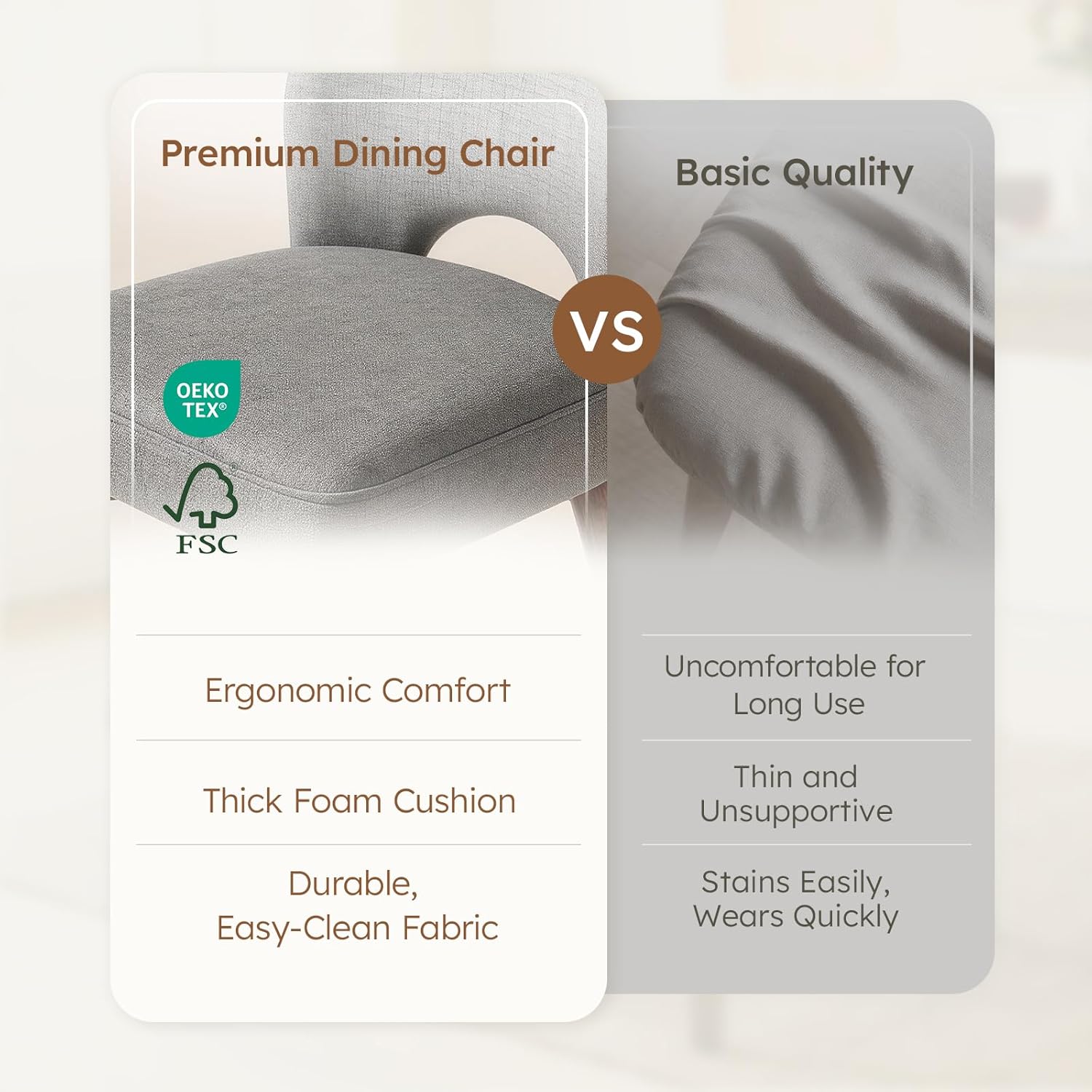 Premium Dining Chair

OEKO TEX®

FSC

Ergonomic Comfort

Thick Foam Cushion

Durable, Easy-Clean Fabric

VS

Basic Quality

Uncomfortable for Long Use

Thin and Unsupportive

Stains Easily, Wears Quickly